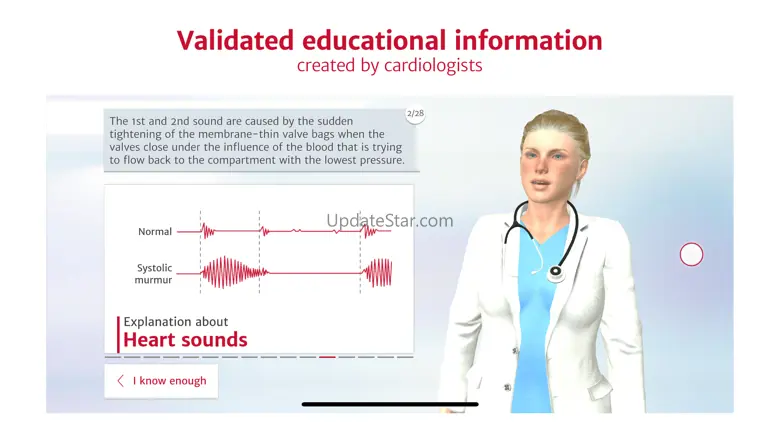 Validated educational information
created by cardiologists

The 1st and 2nd sound are caused by the sudden tightening of the membrane-thin valve bags when the valves close under the influence of the blood that is trying to flow back to the compartment with the lowest pressure.

2/28

Normal

Systolic murmur

UpdateStar.com

Explanation about
Heart sounds

I know enough